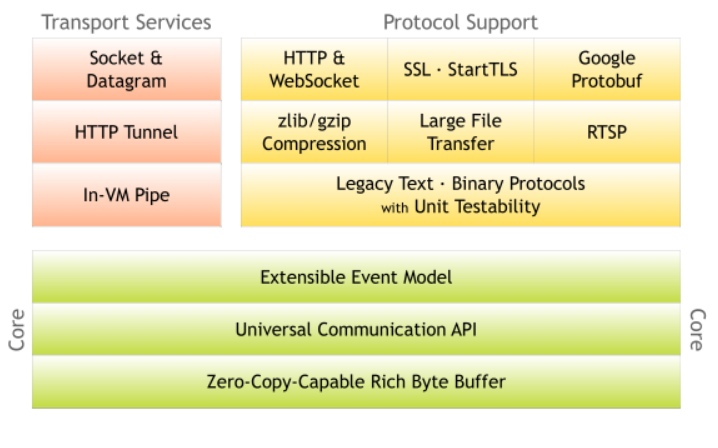 Transport Services

Socket & Datagram

HTTP Tunnel

In-VM Pipe

Protocol Support

HTTP & WebSocket

SSL · StartTLS

Google Protobuf

zlib/gzip Compression

Large File Transfer

RTSP

Legacy Text · Binary Protocols with Unit Testability

Core

Extensible Event Model

Universal Communication API

Zero-Copy-Capable Rich Byte Buffer

Core